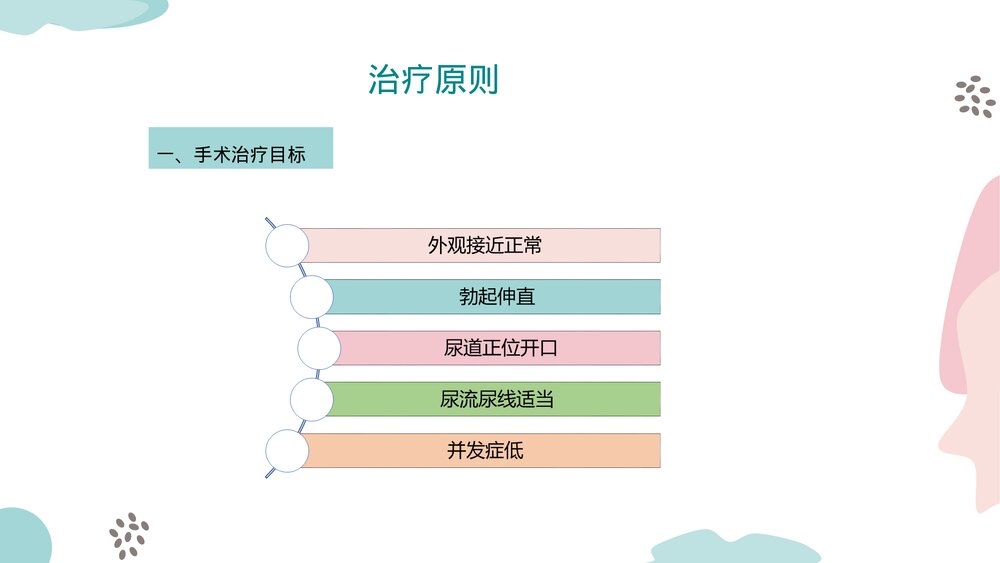 治疗原则

一、手术治疗目标

外观接近正常

勃起伸直

尿道正位开口

尿流尿线适当

并发症低